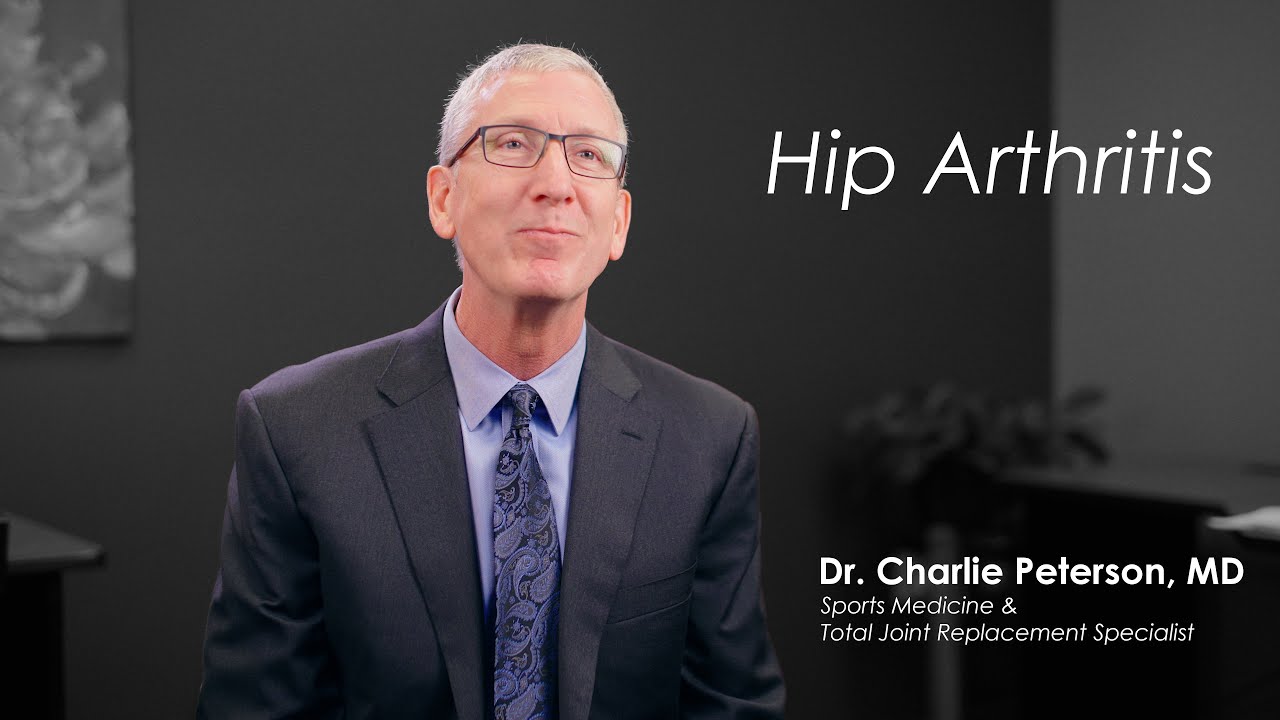 Hip Arthritis

Dr. Charlie Peterson, MD
Sports Medicine &
Total Joint Replacement Specialist